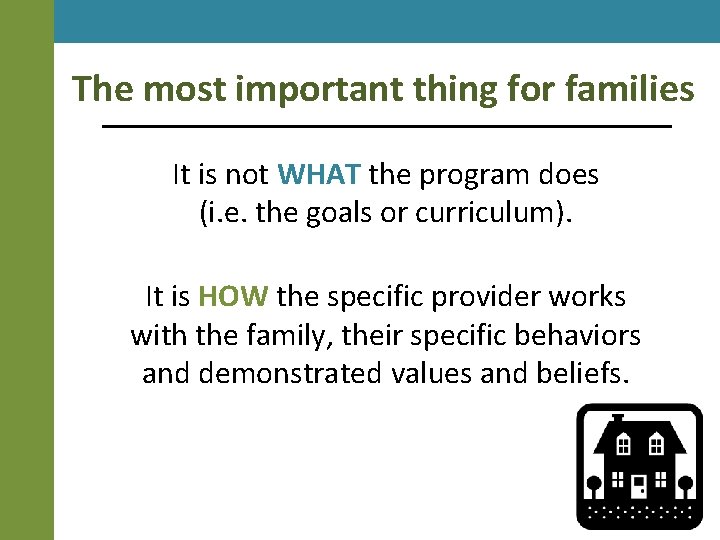 The most important thing for families

It is not WHAT the program does (i.e. the goals or curriculum).

It is HOW the specific provider works with the family, their specific behaviors and demonstrated values and beliefs.